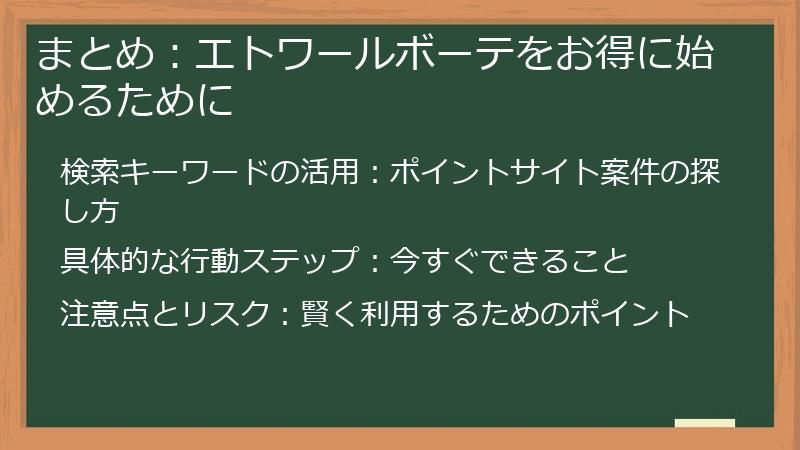 まとめ：エトワールボーテをお得に始めるために

検索キーワードの活用：ポイントサイト案件の探し方

具体的な行動ステップ：今すぐできること

注意点とリスク：賢く利用するためのポイント